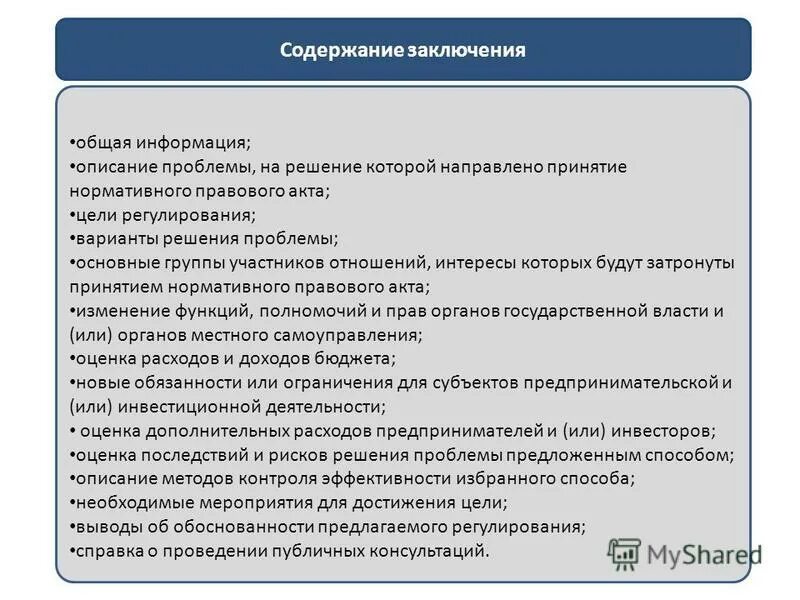 Содержание заключения

•общая информация;
•описание проблемы, на решение которой направлено принятие нормативного правового акта;
•цели регулирования;
•варианты решения проблемы;
•основные группы участников отношений, интересы которых будут затронуты принятием нормативного правового акта;
•изменение функций, полномочий и прав органов государственной власти и (или) органов местного самоуправления;
•оценка расходов и доходов бюджета;
•новые обязанности или ограничения для субъектов предпринимательской и (или) инвестиционной деятельности;
• оценка дополнительных расходов предпринимателей и (или) инвесторов;
•оценка последствий и рисков решения проблемы предложенным способом;
•описание методов контроля эффективности избранного способа;
•необходимые мероприятия для достижения цели;
•выводы об обоснованности предлагаемого регулирования;
•справка о проведении публичных консультаций.

MyShared